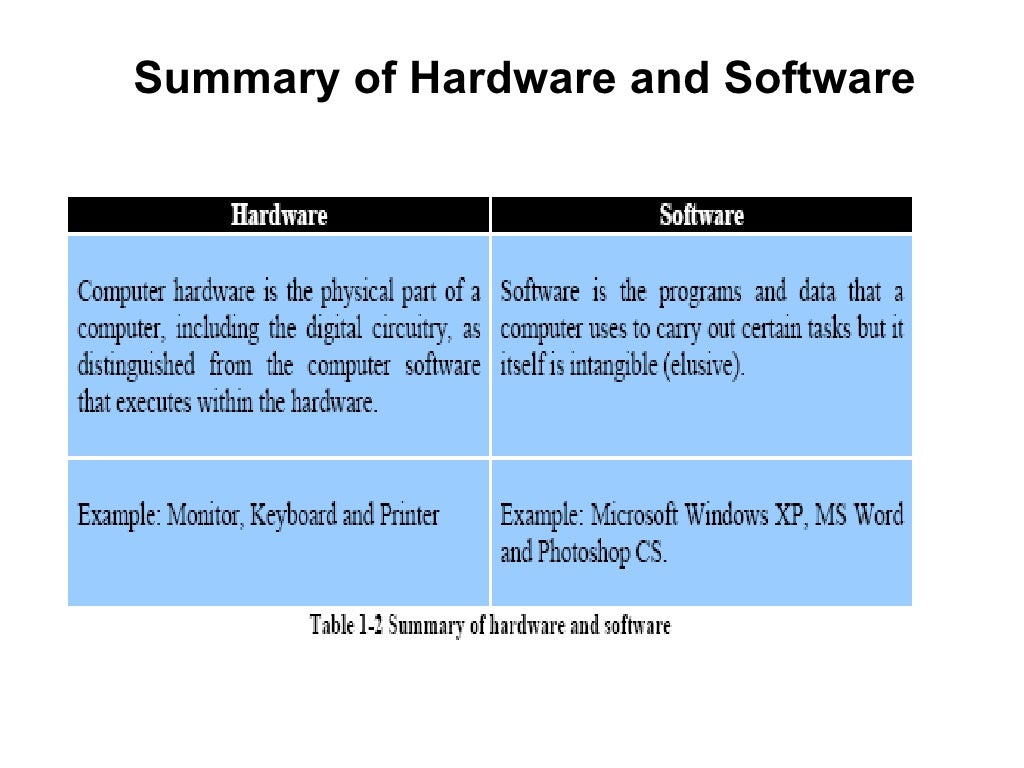 Summary of Hardware and Software

| Hardware | Software |
|---|---|
| Computer hardware is the physical part of a computer, including the digital circuitry, as distinguished from the computer software that executes within the hardware. | Software is the programs and data that a computer uses to carry out certain tasks but it itself is intangible (elusive). |
| Example: Monitor, Keyboard and Printer | Example: Microsoft Windows XP, MS Word and Photoshop CS. |

Table 1-2 Summary of hardware and software